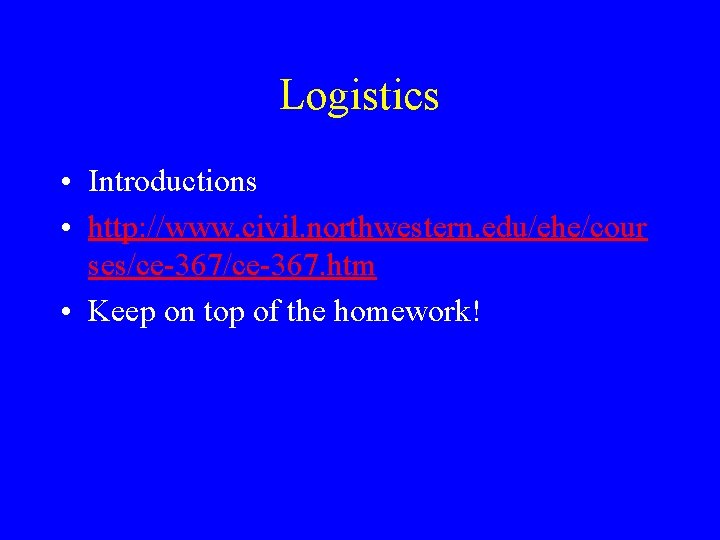 Logistics

• Introductions
• http://www.civil.northwestern.edu/ehe/courses/ce-367/ce-367.htm
• Keep on top of the homework!